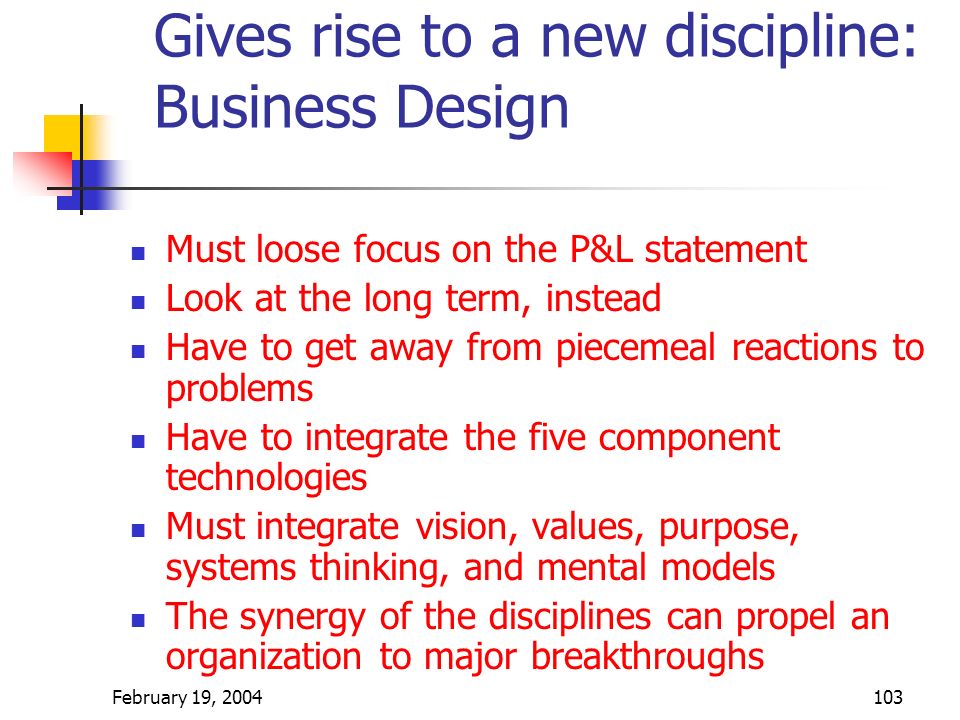 Gives rise to a new discipline: Business Design

- Must loose focus on the P&L statement
- Look at the long term, instead
- Have to get away from piecemeal reactions to problems
- Have to integrate the five component technologies
- Must integrate vision, values, purpose, systems thinking, and mental models
- The synergy of the disciplines can propel an organization to major breakthroughs

February 19, 2004

103